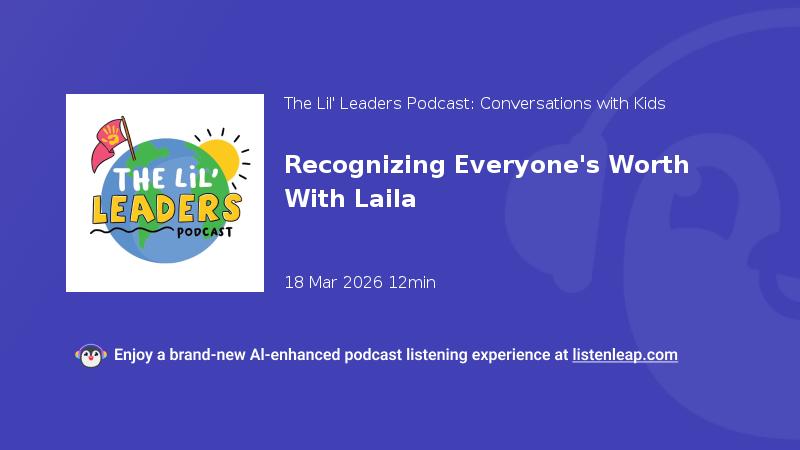 THE LIL' LEADERS PODCAST

The Lil' Leaders Podcast: Conversations with Kids

Recognizing Everyone's Worth With Laila

18 Mar 2026 12min

Enjoy a brand-new AI-enhanced podcast listening experience at listenleap.com